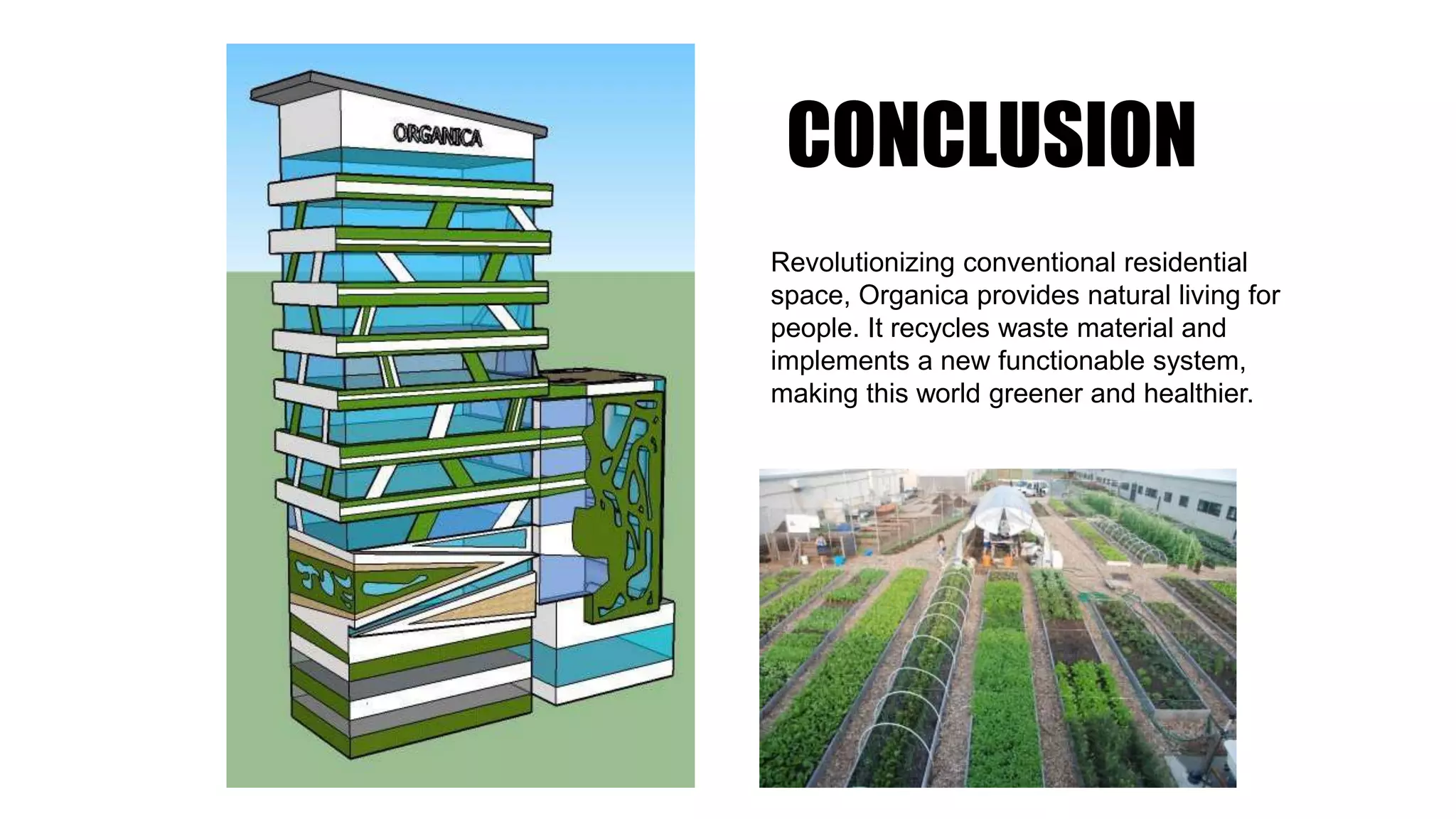 ORGANICA

CONCLUSION

Revolutionizing conventional residential space, Organica provides natural living for people. It recycles waste material and implements a new functionable system, making this world greener and healthier.